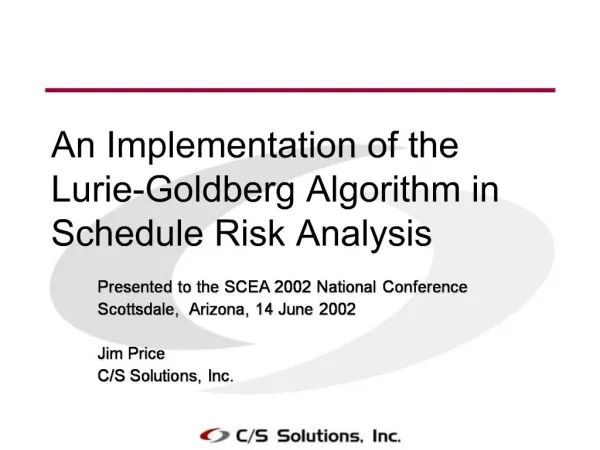 An Implementation of the Lurie-Goldberg Algorithm in Schedule Risk Analysis

Presented to the SCEA 2002 National Conference
Scottsdale, Arizona, 14 June 2002

Jim Price
C/S Solutions, Inc.

C/S Solutions, Inc.